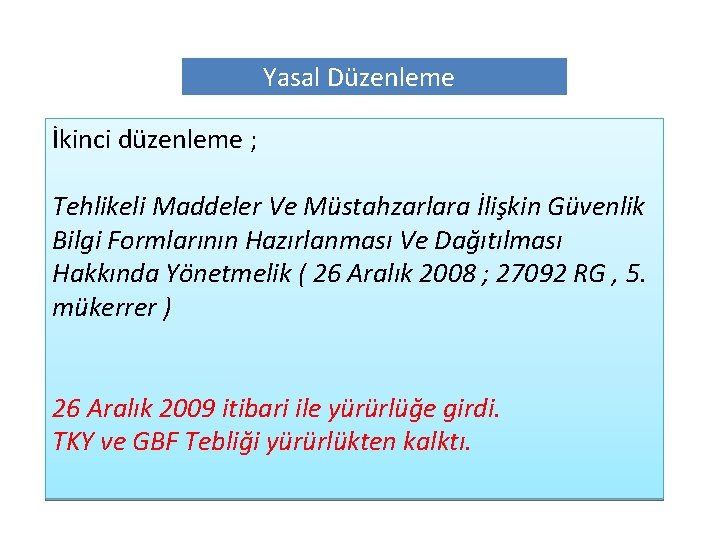 Yasal Düzenleme

İkinci düzenleme ;

Tehlikeli Maddeler Ve Müstahzarlara İlişkin Güvenlik Bilgi Formlarının Hazırlanması Ve Dağıtılması Hakkında Yönetmelik ( 26 Aralık 2008 ; 27092 RG , 5. mükerrer )

26 Aralık 2009 itibari ile yürürlüğe girdi.
TKY ve GBF Tebliği yürürlükten kalktı.